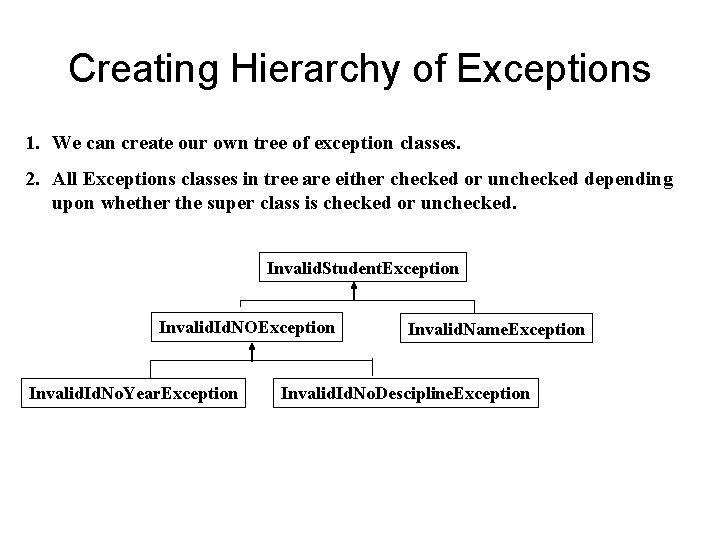 Creating Hierarchy of Exceptions

1. We can create our own tree of exception classes.

2. All Exceptions classes in tree are either checked or unchecked depending upon whether the super class is checked or unchecked.

InvalidStudentException

InvalidIdNOException

InvalidNameException

InvalidIdNoYearException

InvalidIdNoDesciplineException